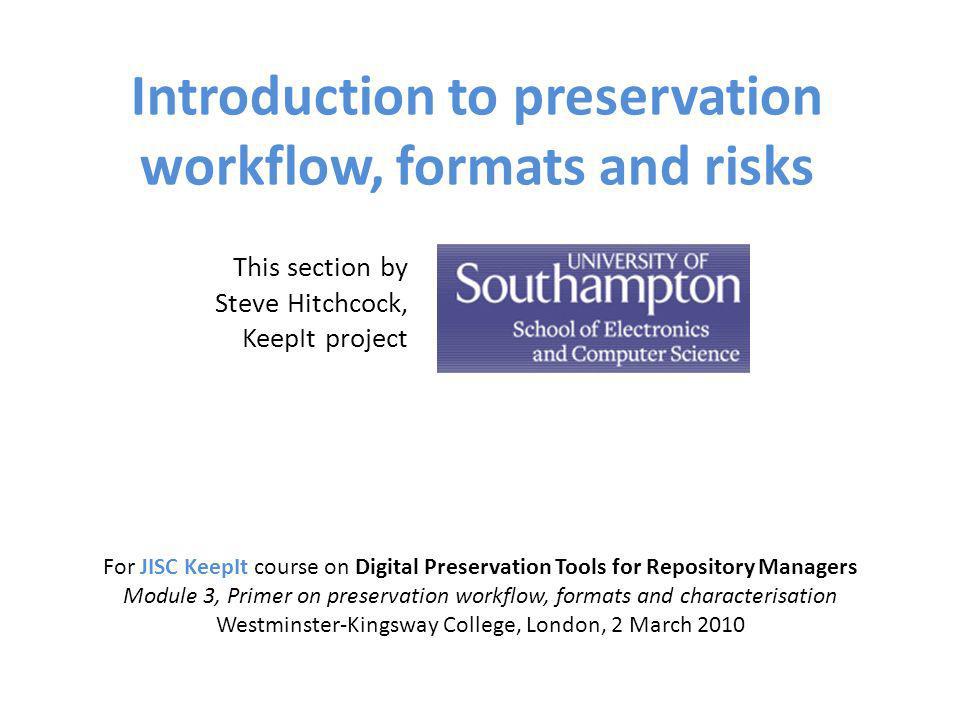 Introduction to preservation workflow, formats and risks

This section by
Steve Hitchcock,
KeepIt project

UNIVERSITY OF
Southampton
School of Electronics
and Computer Science

For JISC KeepIt course on Digital Preservation Tools for Repository Managers
Module 3, Primer on preservation workflow, formats and characterisation
Westminster-Kingsway College, London, 2 March 2010